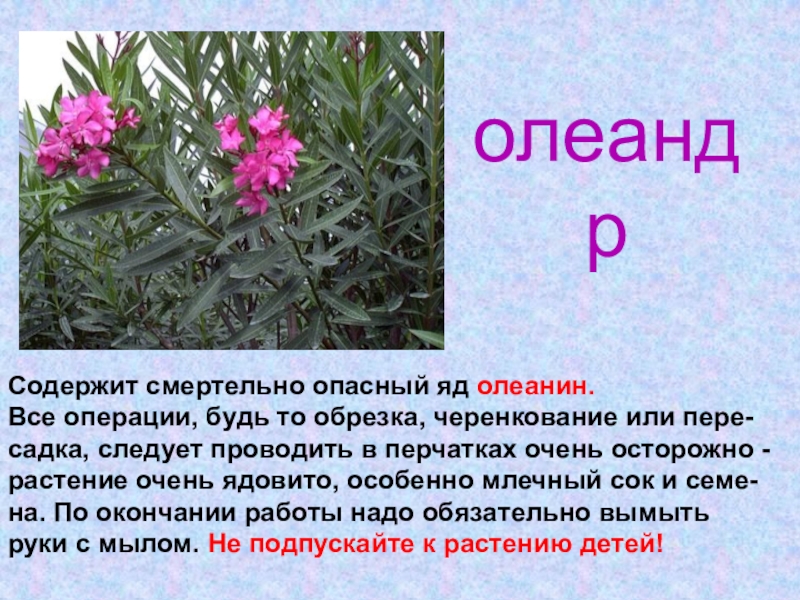 олеандр

Содержит смертельно опасный яд олеанин.
Все операции, будь то обрезка, черенкование или пересадка, следует проводить в перчатках очень осторожно - растение очень ядовито, особенно млечный сок и семена. По окончании работы надо обязательно вымыть руки с мылом. Не подпускайте к растению детей!